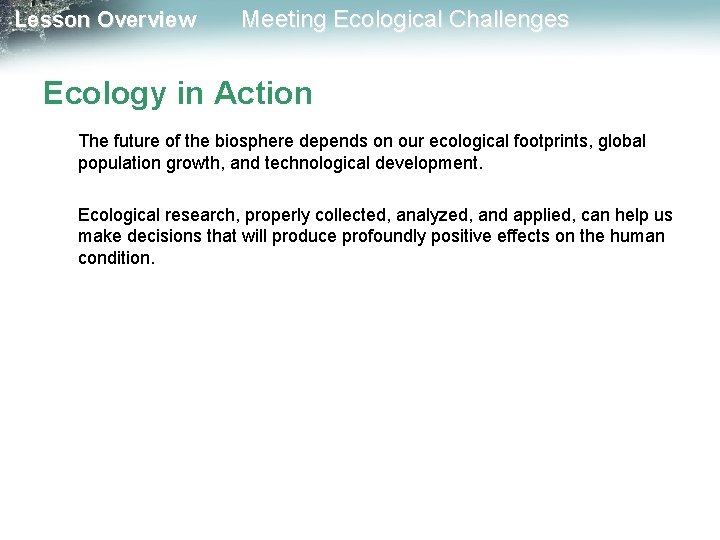 Lesson Overview Meeting Ecological Challenges

Ecology in Action

The future of the biosphere depends on our ecological footprints, global population growth, and technological development.

Ecological research, properly collected, analyzed, and applied, can help us make decisions that will produce profoundly positive effects on the human condition.